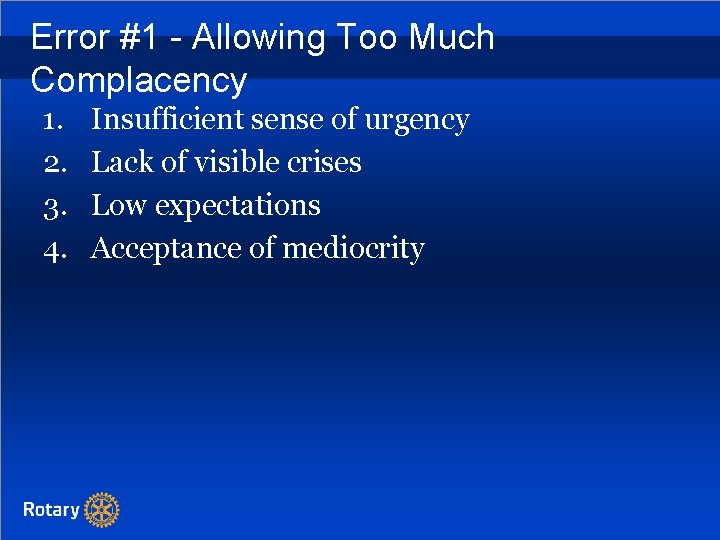 Error #1 - Allowing Too Much Complacency

1. Insufficient sense of urgency
2. Lack of visible crises
3. Low expectations
4. Acceptance of mediocrity

Rotary